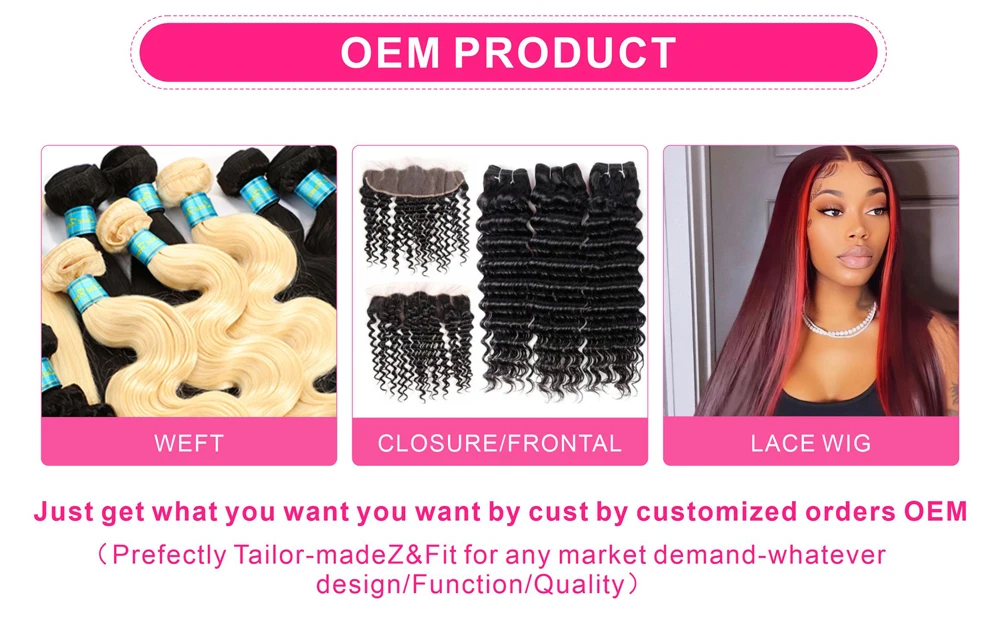 OEM PRODUCT

WEFT

CLOSURE/FRONTAL

LACE WIG

Just get what you want you want by cust by customized orders OEM

（Prefectly Tailor-madeZ&Fit for any market demand-whatever design/Function/Quality）